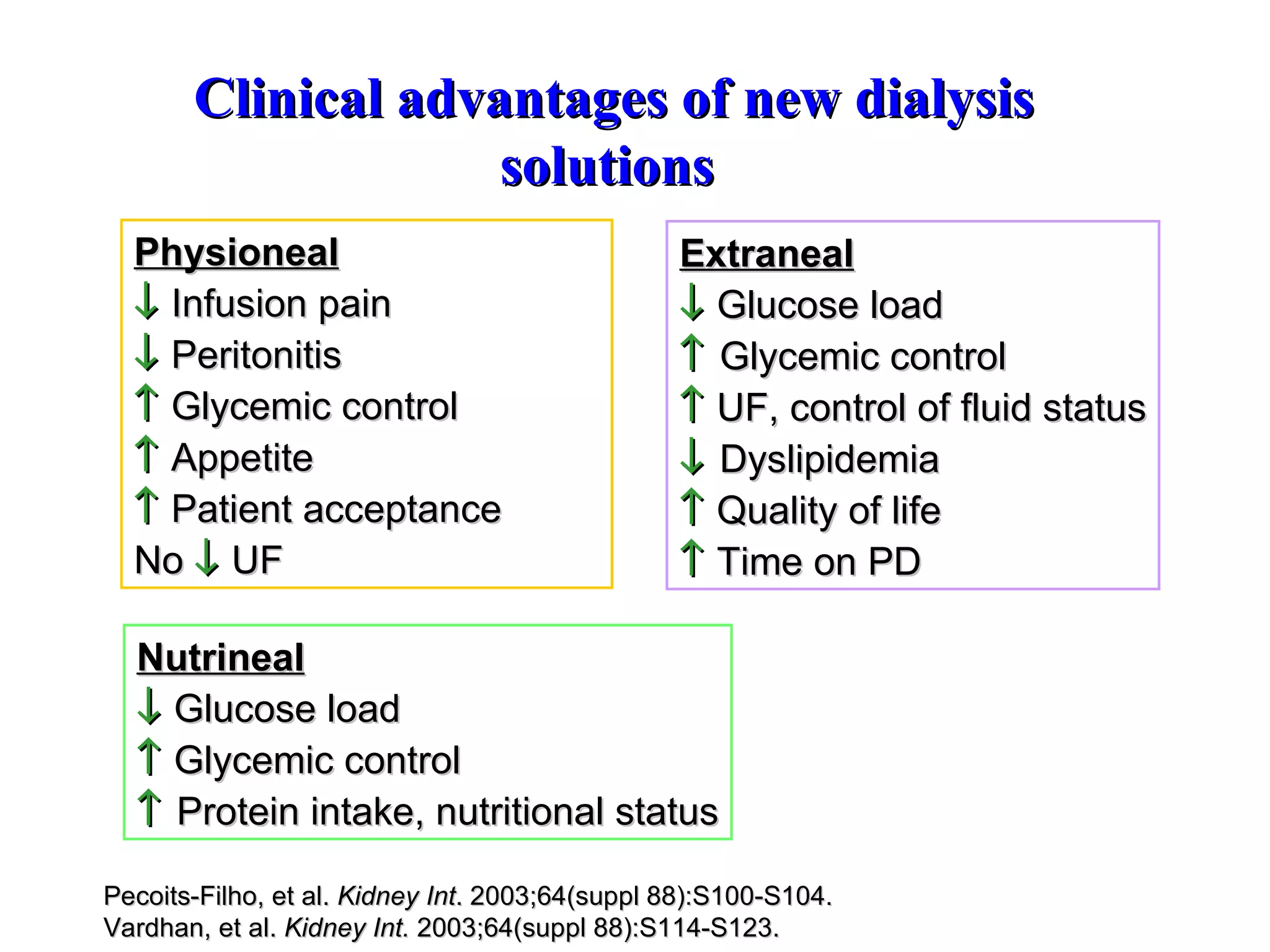 Clinical advantages of new dialysis solutions

Physioneal
↓ Infusion pain
↓ Peritonitis
↑ Glycemic control
↑ Appetite
↑ Patient acceptance
No ↓ UF

Extraneal
↓ Glucose load
↑ Glycemic control
↑ UF, control of fluid status
↓ Dyslipidemia
↑ Quality of life
↑ Time on PD

Nutrineal
↓ Glucose load
↑ Glycemic control
↑ Protein intake, nutritional status

Pecoits-Filho, et al. Kidney Int. 2003;64(suppl 88):S100-S104.
Vardhan, et al. Kidney Int. 2003;64(suppl 88):S114-S123.